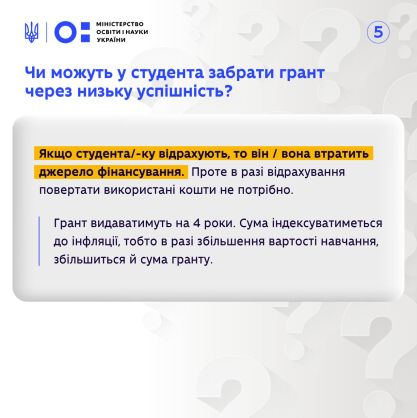 МІНІСТЕРСТВО ОСВІТИ І НАУКИ УКРАЇНИ

5

Чи можуть у студента забрати грант через низьку успішність?

Якщо студента/-ку відрахують, то він / вона втратить джерело фінансування. Проте в разі відрахування повертати використані кошти не потрібно.

Грант видаватимуть на 4 роки. Сума індексуватиметься до інфляції, тобто в разі збільшення вартості навчання, збільшиться й сума гранту.